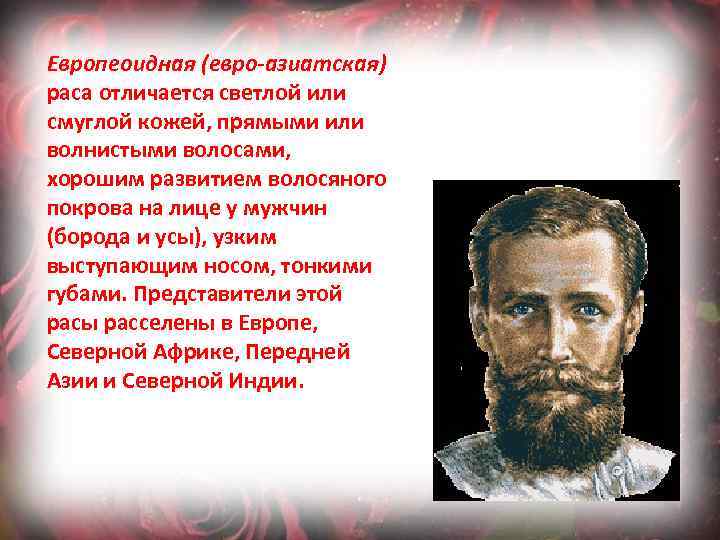 Европеоидная (евро-азиатская) раса отличается светлой или смуглой кожей, прямыми или волнистыми волосами, хорошим развитием волосяного покрова на лице у мужчин (борода и усы), узким выступающим носом, тонкими губами. Представители этой расы расселены в Европе, Северной Африке, Передней Азии и Северной Индии.